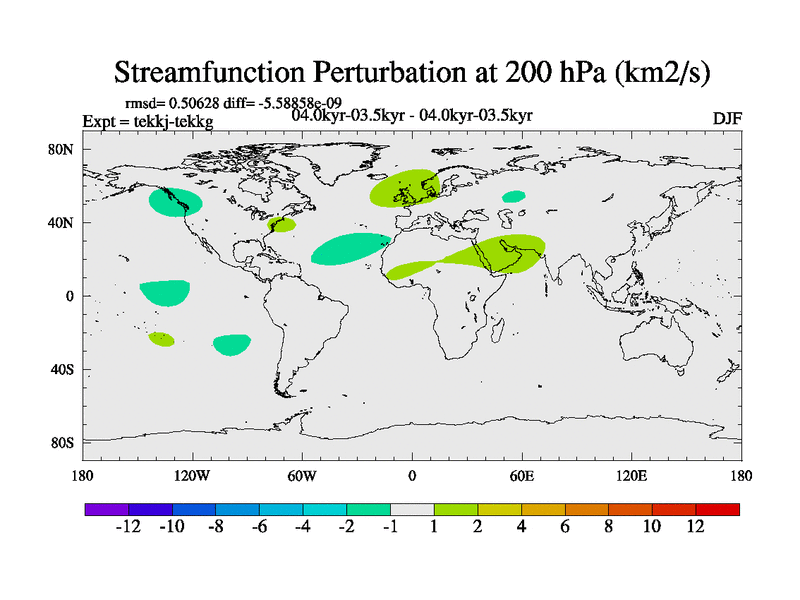 Streamfunction Perturbation at 200 hPa (km2/s)

rmsd= 0.50628 diff= -5.58858e-09
Expt = tekkj-tekkg
04.0kyr-03.5kyr - 04.0kyr-03.5kyr
DJF

80N
40N
0
40S
80S

180
120W
60W
0
60E
120E
180

-12 -10 -8 -6 -4 -2 -1 1 2 4 6 8 10 12